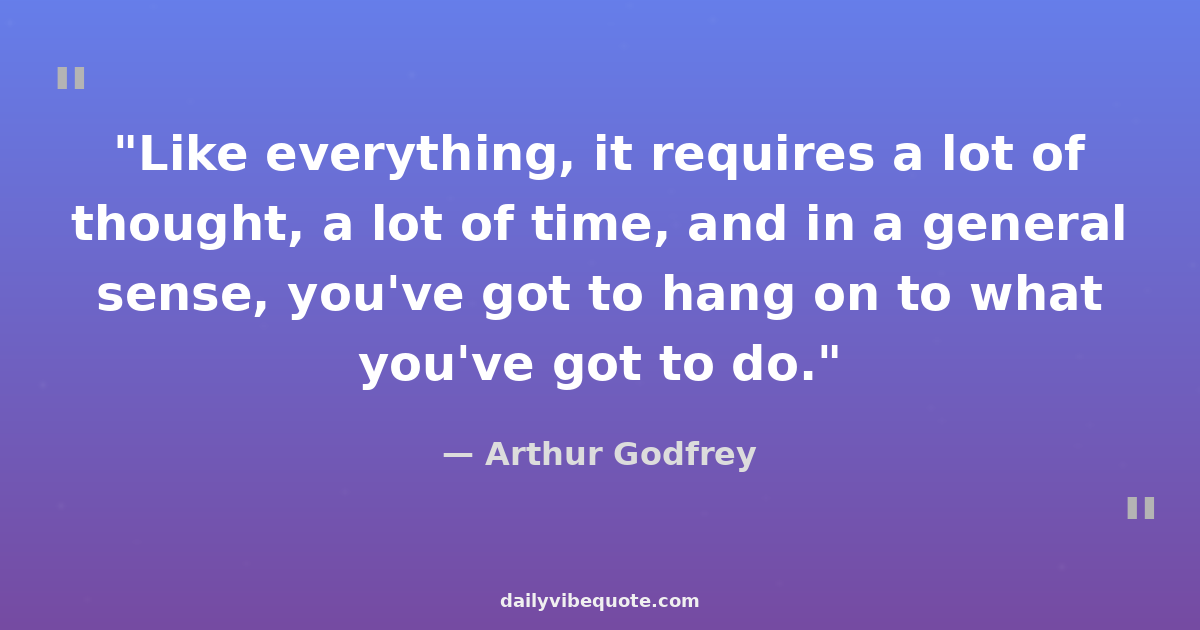 "

"Like everything, it requires a lot of thought, a lot of time, and in a general sense, you've got to hang on to what you've got to do."

— Arthur Godfrey

"

dailyvibequote.com